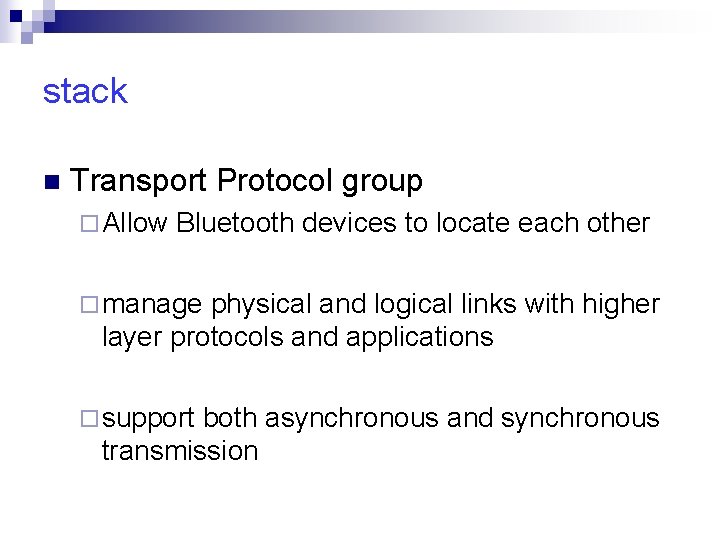 stack

Transport Protocol group

Allow Bluetooth devices to locate each other

manage physical and logical links with higher layer protocols and applications

support both asynchronous and synchronous transmission